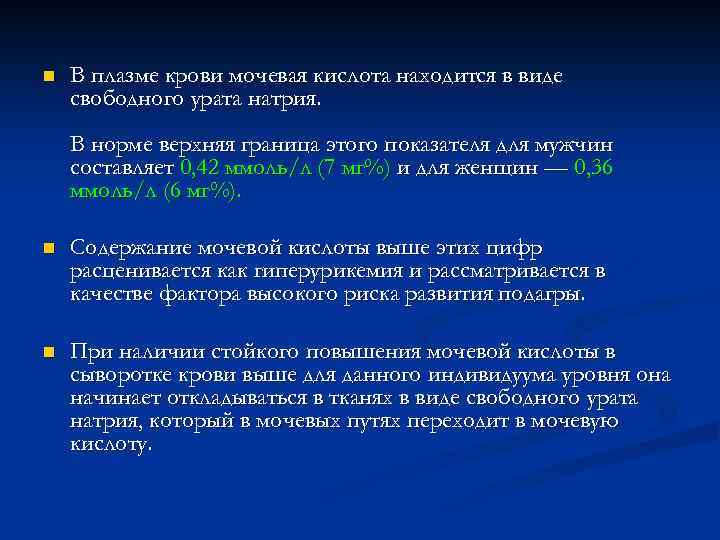 В плазме крови мочевая кислота находится в виде свободного урата натрия.

В норме верхняя граница этого показателя для мужчин составляет 0,42 ммоль/л (7 мг%) и для женщин — 0,36 ммоль/л (6 мг%).

Содержание мочевой кислоты выше этих цифр расценивается как гиперурикемия и рассматривается в качестве фактора высокого риска развития подагры.

При наличии стойкого повышения мочевой кислоты в сыворотке крови выше для данного индивидуума уровня она начинает откладываться в тканях в виде свободного урата натрия, который в мочевых путях переходит в мочевую кислоту.